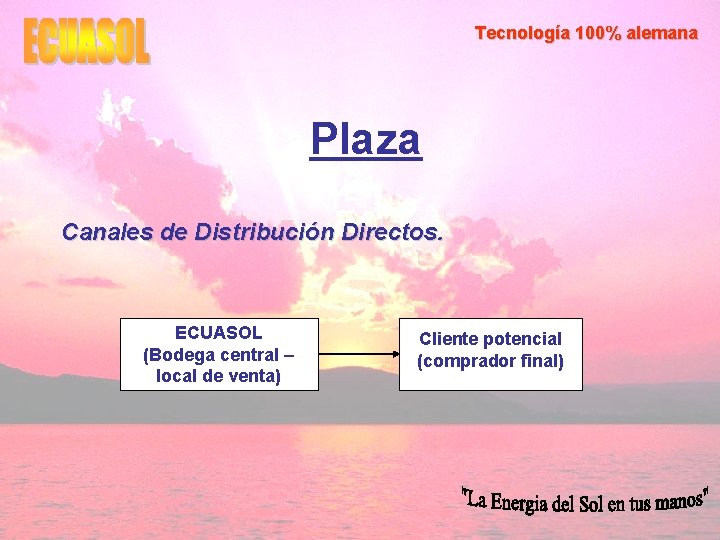 ECUASOL

Tecnología 100% alemana

Plaza

Canales de Distribución Directos.

ECUASOL (Bodega central – local de venta)

Cliente potencial (comprador final)

"La Energia del Sol en tus manos"